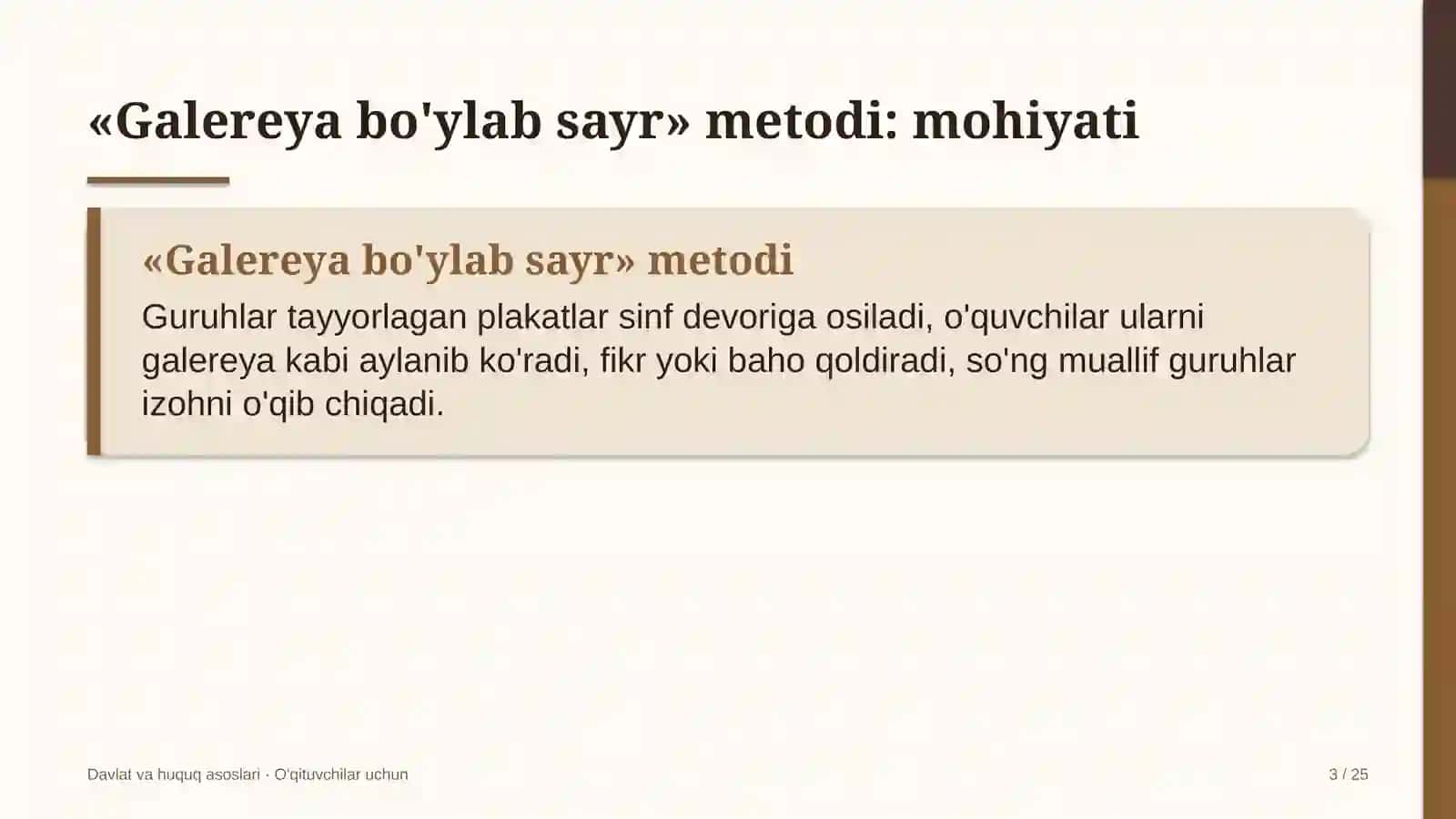 «Galereya bo'ylab sayr» metodi: mohiyati

«Galereya bo'ylab sayr» metodi

Guruhlar tayyorlagan plakatlar sinf devoriga osiladi, o'quvchilar ularni galereya kabi aylanib ko'radi, fikr yoki baho qoldiradi, so'ng muallif guruhlar izohni o'qib chiqadi.

Davlat va huquq asoslari · O'qituvchilar uchun

3 / 25